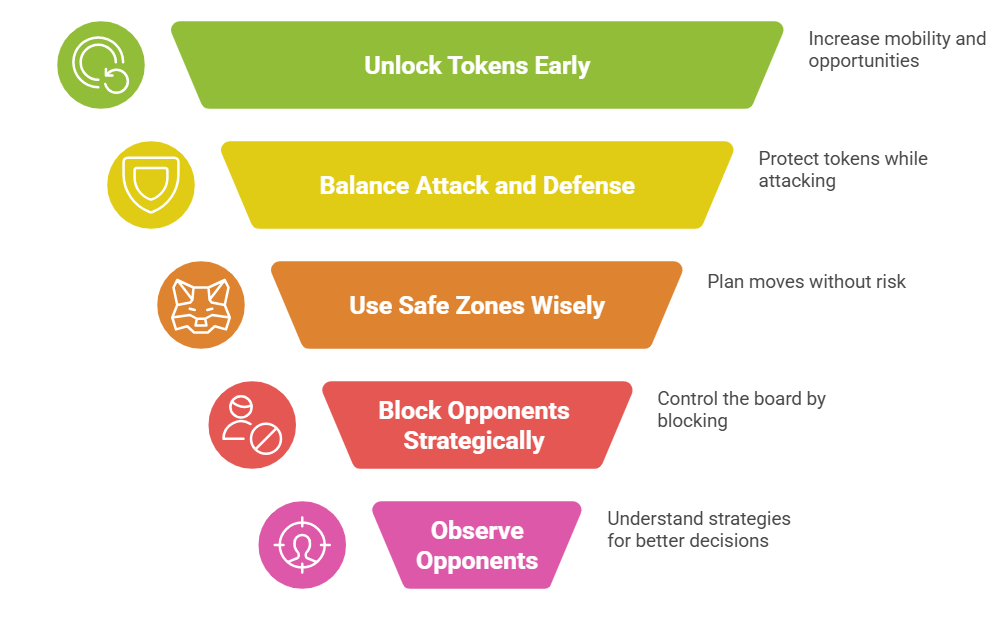 Unlock Tokens Early

Increase mobility and opportunities

Balance Attack and Defense

Protect tokens while attacking

Use Safe Zones Wisely

Plan moves without risk

Block Opponents Strategically

Control the board by blocking

Observe Opponents

Understand strategies for better decisions